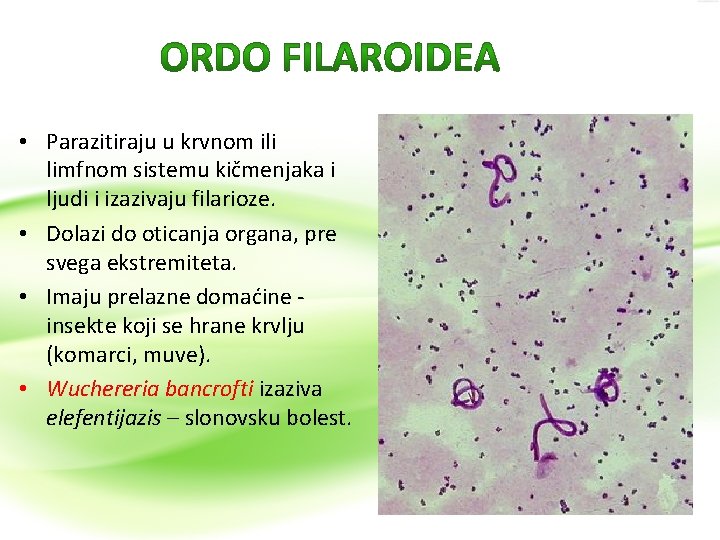 ORDO FILAROIDEA

• Parazitiraju u krvnom ili limfnom sistemu kičmenjaka i ljudi i izazivaju filarioze.

• Dolazi do oticanja organa, pre svega ekstremiteta.

• Imaju prelazne domaćine - insekte koji se hrane krvlju (komarci, muve).

• Wuchereria bancrofti izaziva elefentijazis – slonovsku bolest.